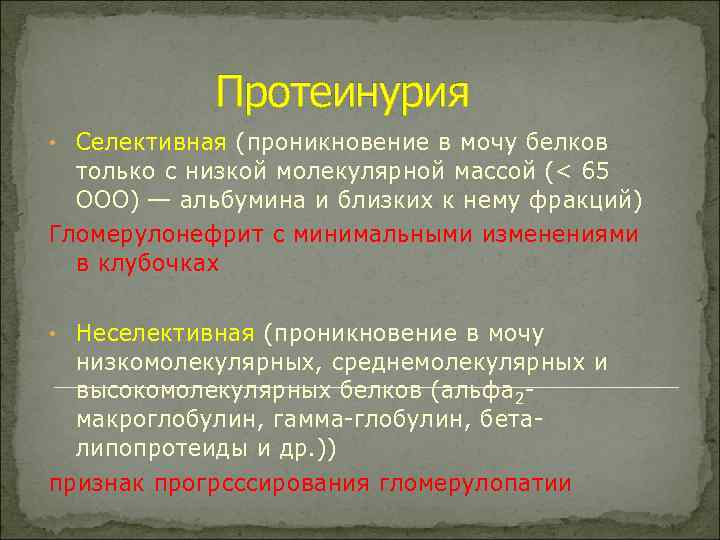 Протеинурия

• Селективная (проникновение в мочу белков только с низкой молекулярной массой (< 65 ООО) — альбумина и близких к нему фракций)

Гломерулонефрит с минимальными изменениями в клубочках

• Неселективная (проникновение в мочу низкомолекулярных, среднемолекулярных и высокомолекулярных белков (альфа$_2$-макроглобулин, гамма-глобулин, бета-липопротеиды и др.))

признак прогрсссирования гломерулопатии